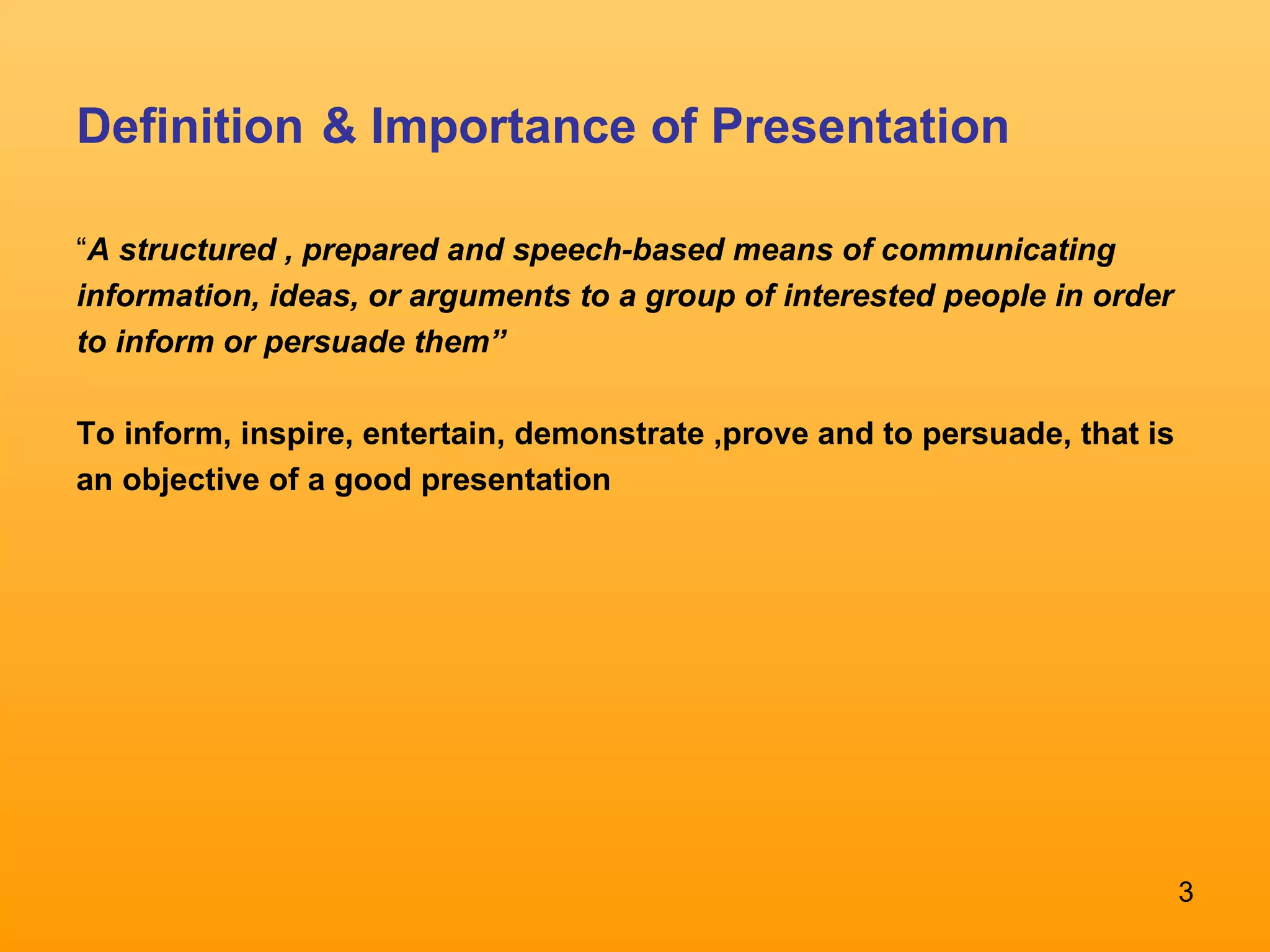 Definition & Importance of Presentation

“A structured , prepared and speech-based means of communicating information, ideas, or arguments to a group of interested people in order to inform or persuade them”

To inform, inspire, entertain, demonstrate ,prove and to persuade, that is an objective of a good presentation

3